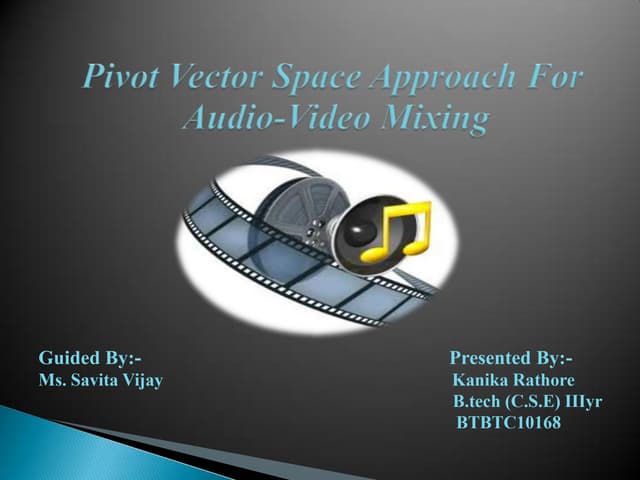 Pivot Vector Space Approach For Audio-Video Mixing

Guided By:-
Ms. Savita Vijay

Presented By:-
Kanika Rathore
B.tech (C.S.E) IIIyr
BTBTC10168